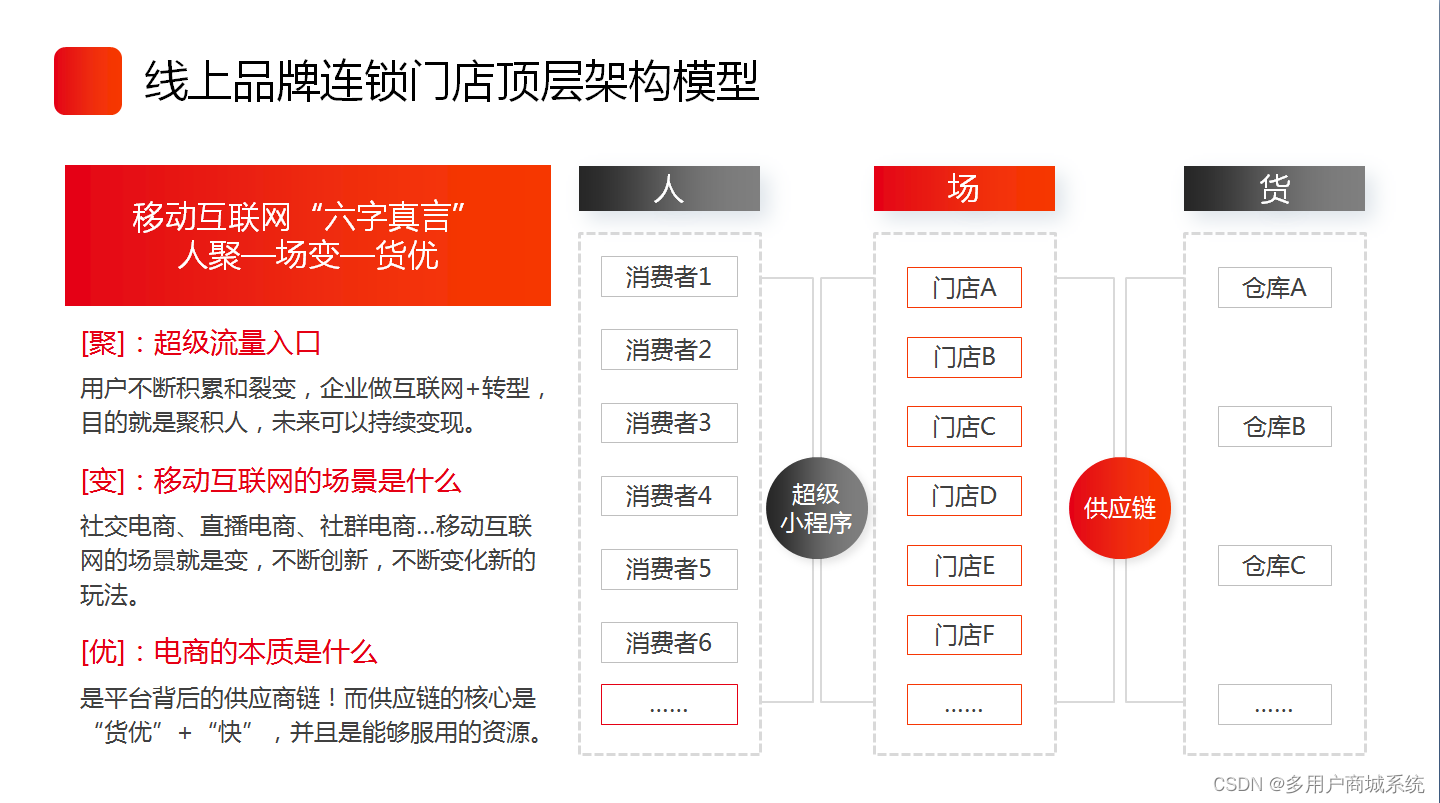 线上品牌连锁门店顶层架构模型

移动互联网“六字真言”
人聚—场变—货优

[聚]：超级流量入口

用户不断积累和裂变，企业做互联网+转型，目的就是聚积人，未来可以持续变现。

[变]：移动互联网的场景是什么

社交电商、直播电商、社群电商...移动互联网的场景就是变，不断创新，不断变化新的玩法。

[优]：电商的本质是什么

是平台背后的供应商链！而供应链的核心是“货优”＋“快”，并且是能够服用的资源。

人

消费者1

消费者2

消费者3

消费者4

消费者5

消费者6

......

超级小程序

场

门店A

门店B

门店C

门店D

门店E

门店F

......

供应链

货

仓库A

仓库B

仓库C

......

CSDN @多用户商城系统